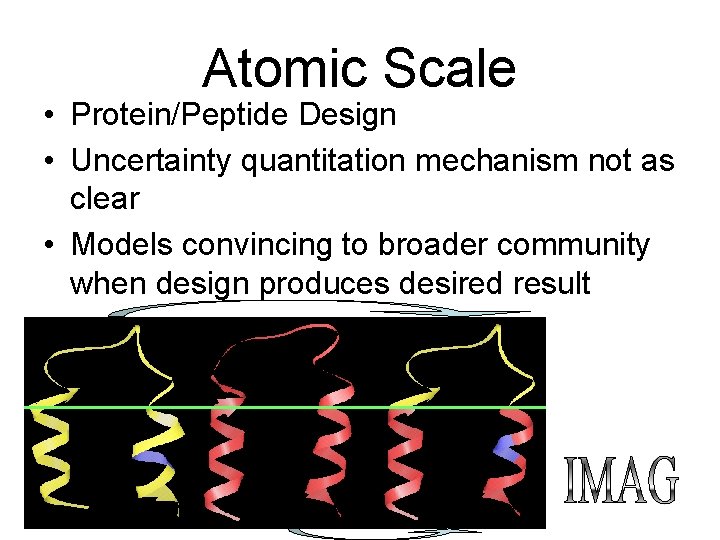 Atomic Scale

• Protein/Peptide Design
• Uncertainty quantitation mechanism not as clear
• Models convincing to broader community when design produces desired result

IMAG